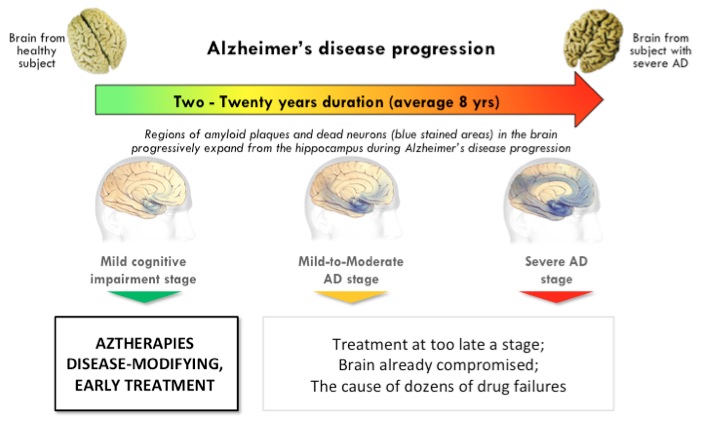 Brain from healthy subject

Alzheimer's disease progression

Brain from subject with severe AD

Two - Twenty years duration (average 8 yrs)

Regions of amyloid plaques and dead neurons (blue stained areas) in the brain progressively expand from the hippocampus during Alzheimer's disease progression

Mild cognitive impairment stage

Mild-to-Moderate AD stage

Severe AD stage

AZTHERAPIES DISEASE-MODIFYING, EARLY TREATMENT

Treatment at too late a stage;
Brain already compromised;
The cause of dozens of drug failures